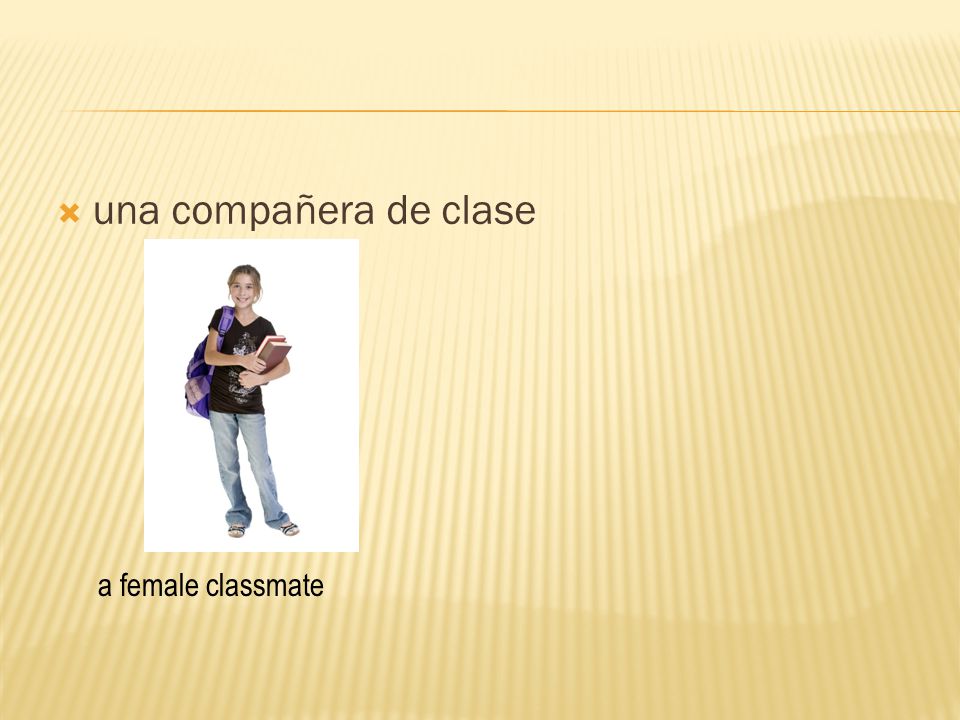 una compañera de clase

a female classmate